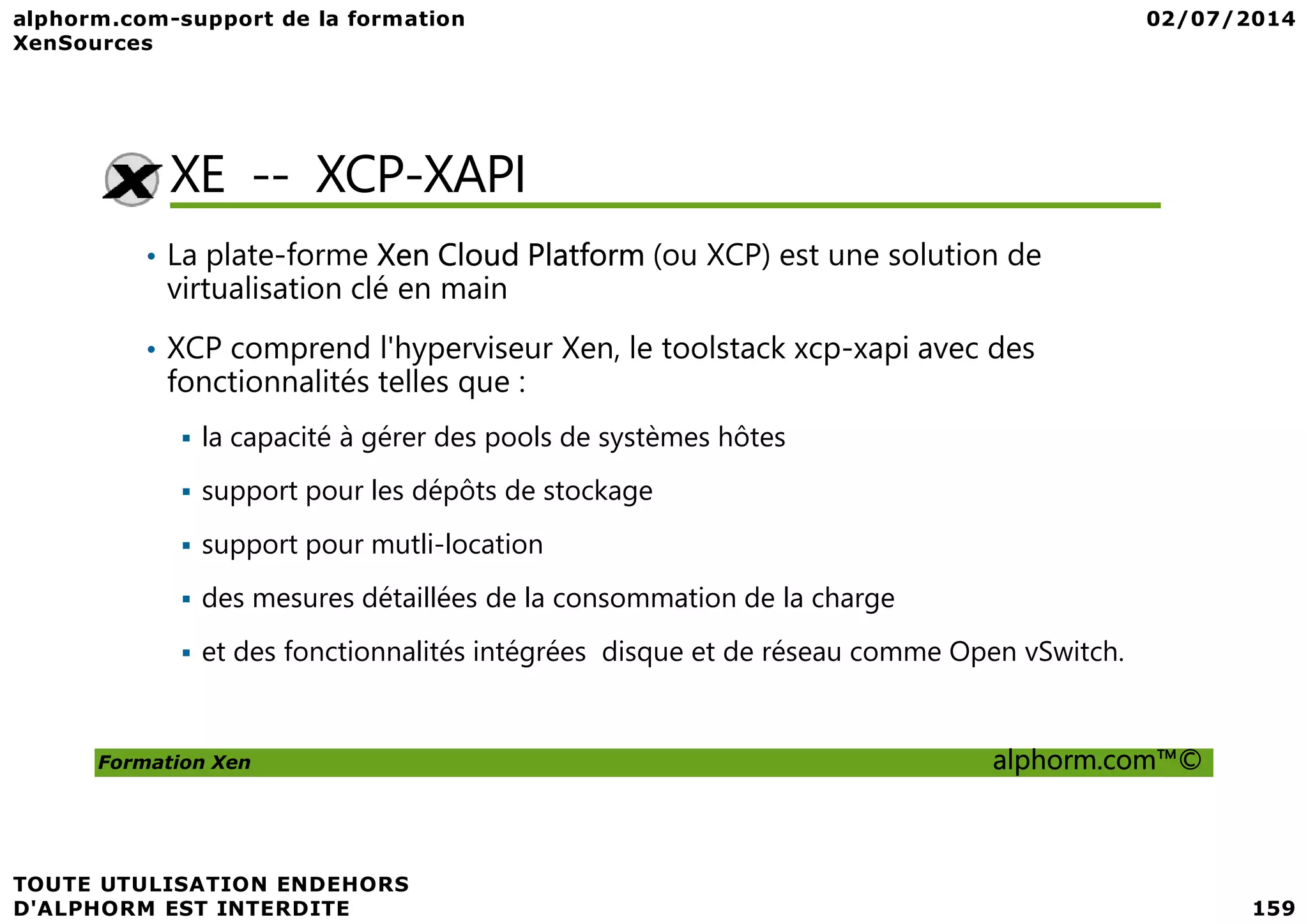 alphorm.com-support de la formation XenSources

02/07/2014

XE -- XCP-XAPI

• La plate-forme Xen Cloud Platform (ou XCP) est une solution de virtualisation clé en main

• XCP comprend l'hyperviseur Xen, le toolstack xcp-xapi avec des fonctionnalités telles que :

▪ la capacité à gérer des pools de systèmes hôtes

▪ support pour les dépôts de stockage

▪ support pour mutli-location

▪ des mesures détaillées de la consommation de la charge

▪ et des fonctionnalités intégrées disque et de réseau comme Open vSwitch.

Formation Xen

alphorm.com™©

TOUTE UTULISATION ENDEHORS D'ALPHORM EST INTERDITE

159